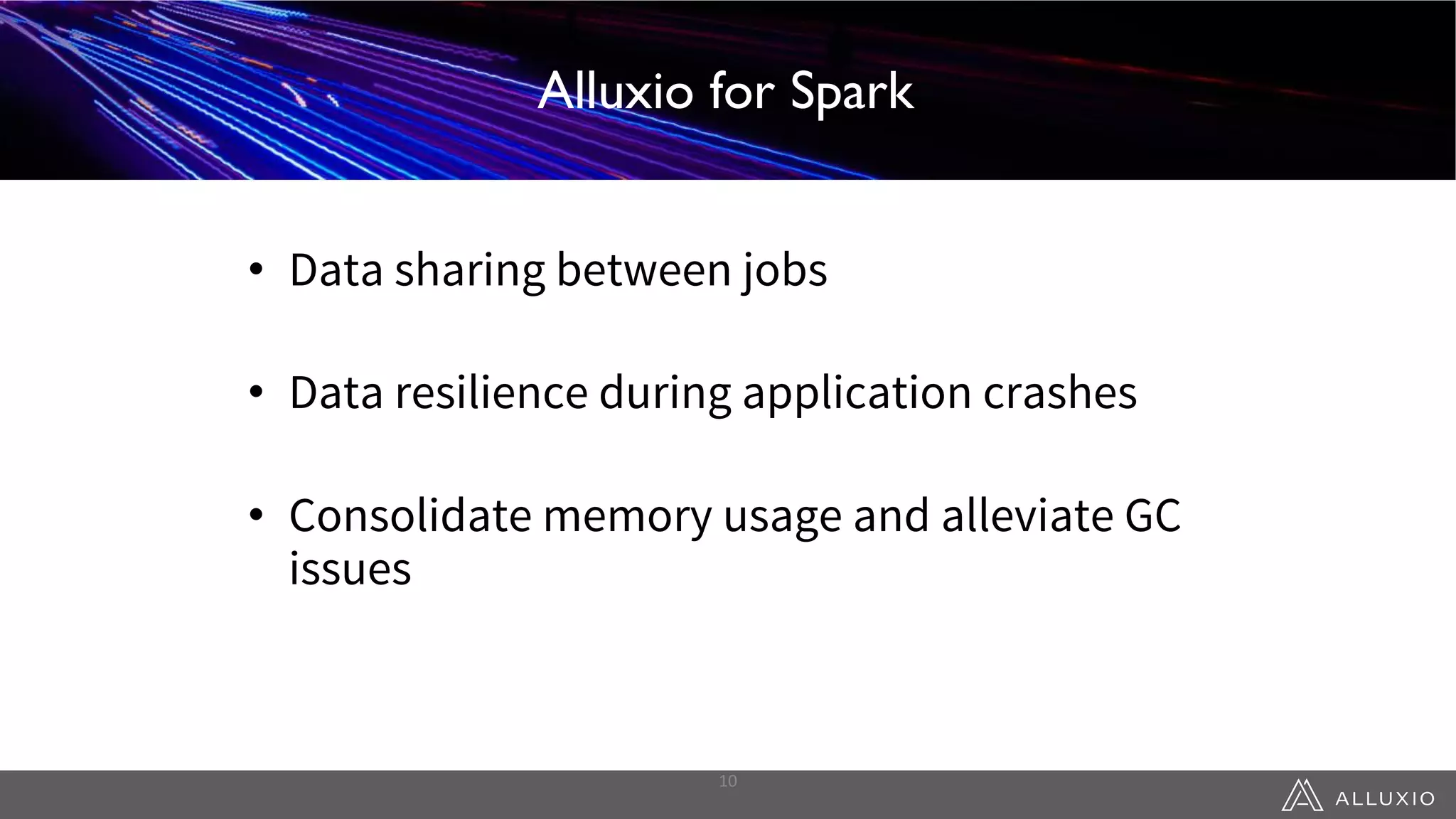 Alluxio for Spark

• Data sharing between jobs

• Data resilience during application crashes

• Consolidate memory usage and alleviate GC issues

10

ALLUXIO